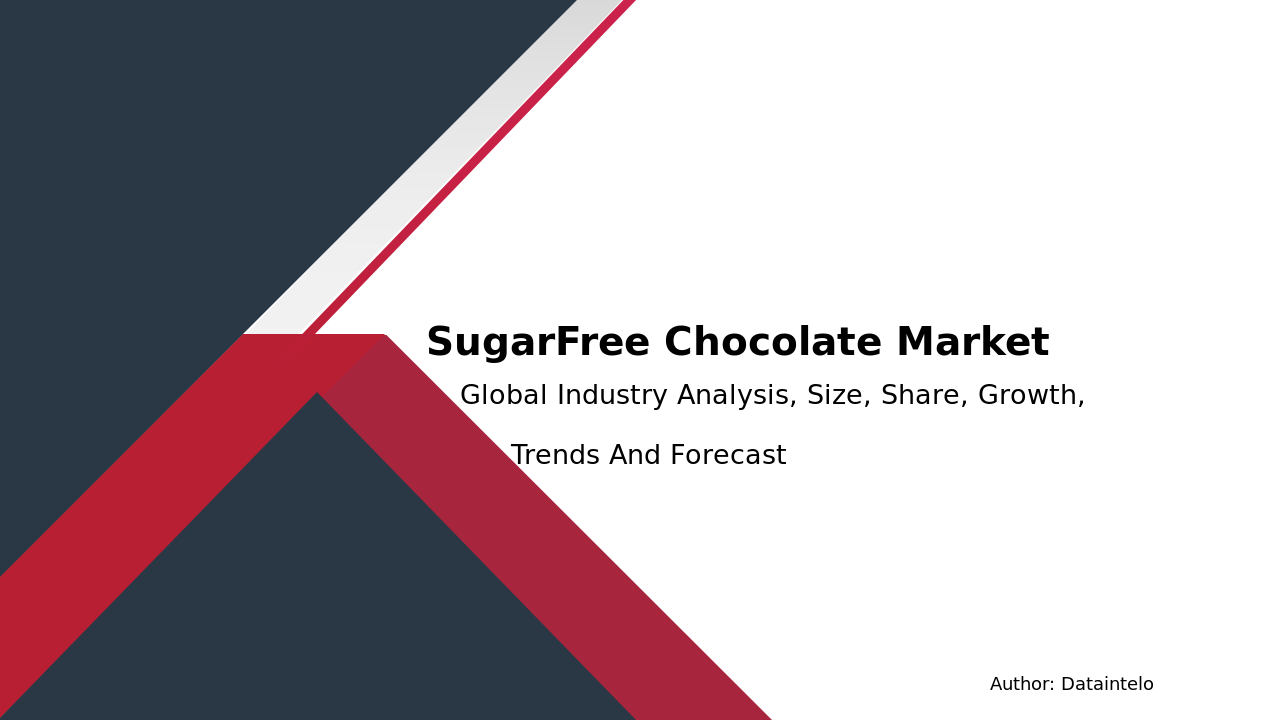 SugarFree Chocolate Market

Global Industry Analysis, Size, Share, Growth, Trends And Forecast

Author: Dataintelo